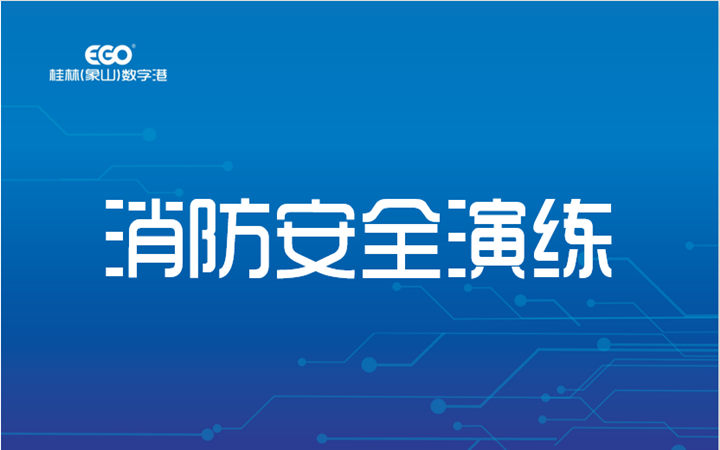 EGO®
桂林(象山)数字港

消防安全演练